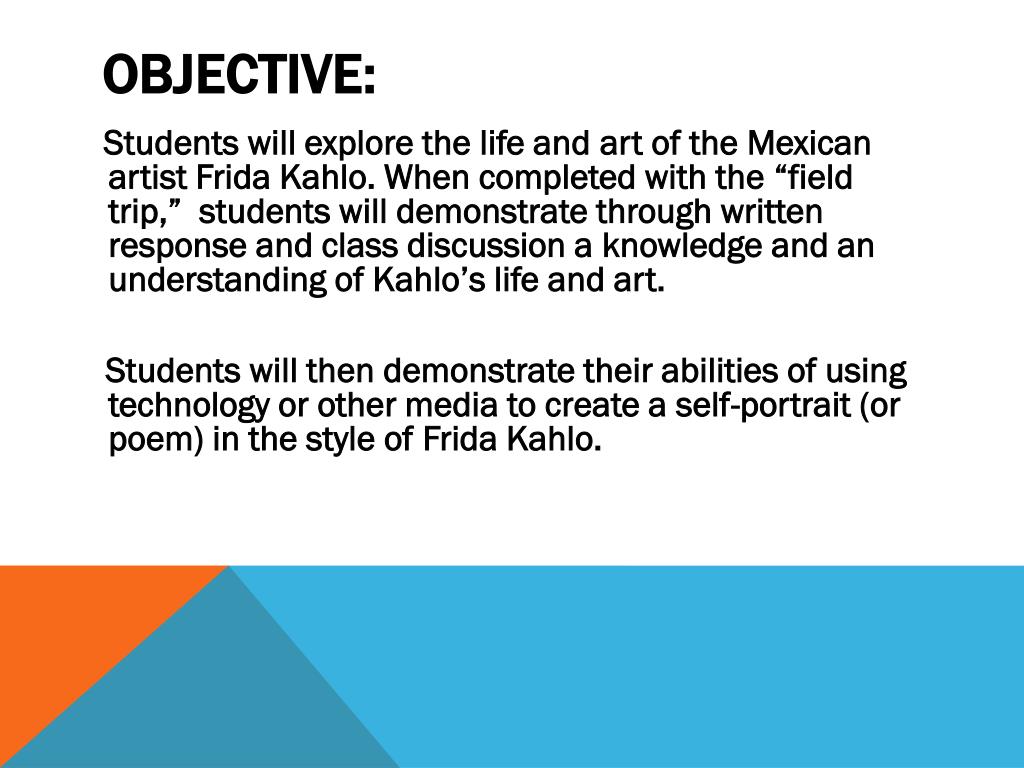 OBJECTIVE:

Students will explore the life and art of the Mexican artist Frida Kahlo. When completed with the “field trip,”  students will demonstrate through written response and class discussion a knowledge and an understanding of Kahlo’s life and art.

Students will then demonstrate their abilities of using technology or other media to create a self-portrait (or poem) in the style of Frida Kahlo.